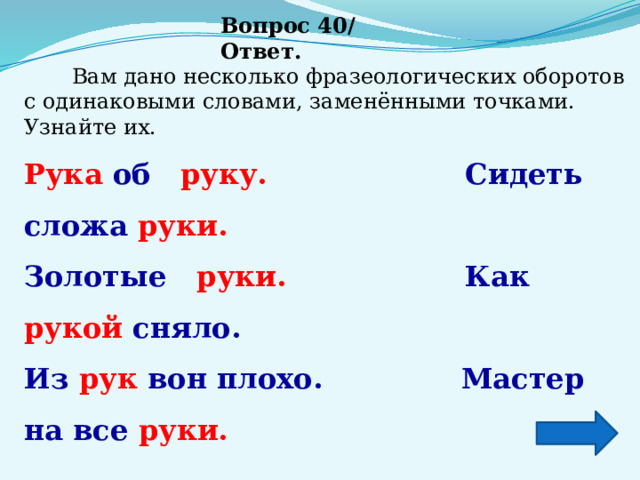 Вопрос 40/ Ответ.

Вам дано несколько фразеологических оборотов с одинаковыми словами, заменёнными точками. Узнайте их.

Рука об руку. Сидеть сложа руки. Золотые руки. Как рукой сняло. Из рук вон плохо. Мастер на все руки.